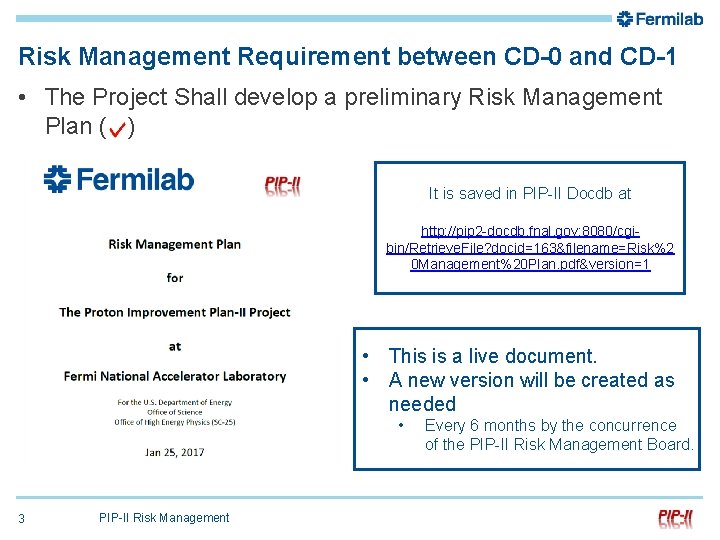 Fermilab

Risk Management Requirement between CD-0 and CD-1

• The Project Shall develop a preliminary Risk Management Plan (✓)

Fermilab

PIP-II

Risk Management Plan

for

The Proton Improvement Plan-II Project

at

Fermi National Accelerator Laboratory

For the U.S. Department of Energy
Office of Science
Office of High Energy Physics (SC-25)

Jan 25, 2017

It is saved in PIP-II Docdb at

http://pip2-docdb.fnal.gov:8080/cgi-bin/RetrieveFile?docid=163&filename=Risk%20Management%20Plan.pdf&version=1

• This is a live document.
• A new version will be created as needed
 • Every 6 months by the concurrence of the PIP-II Risk Management Board.

3 PIP-II Risk Management

PIP-II